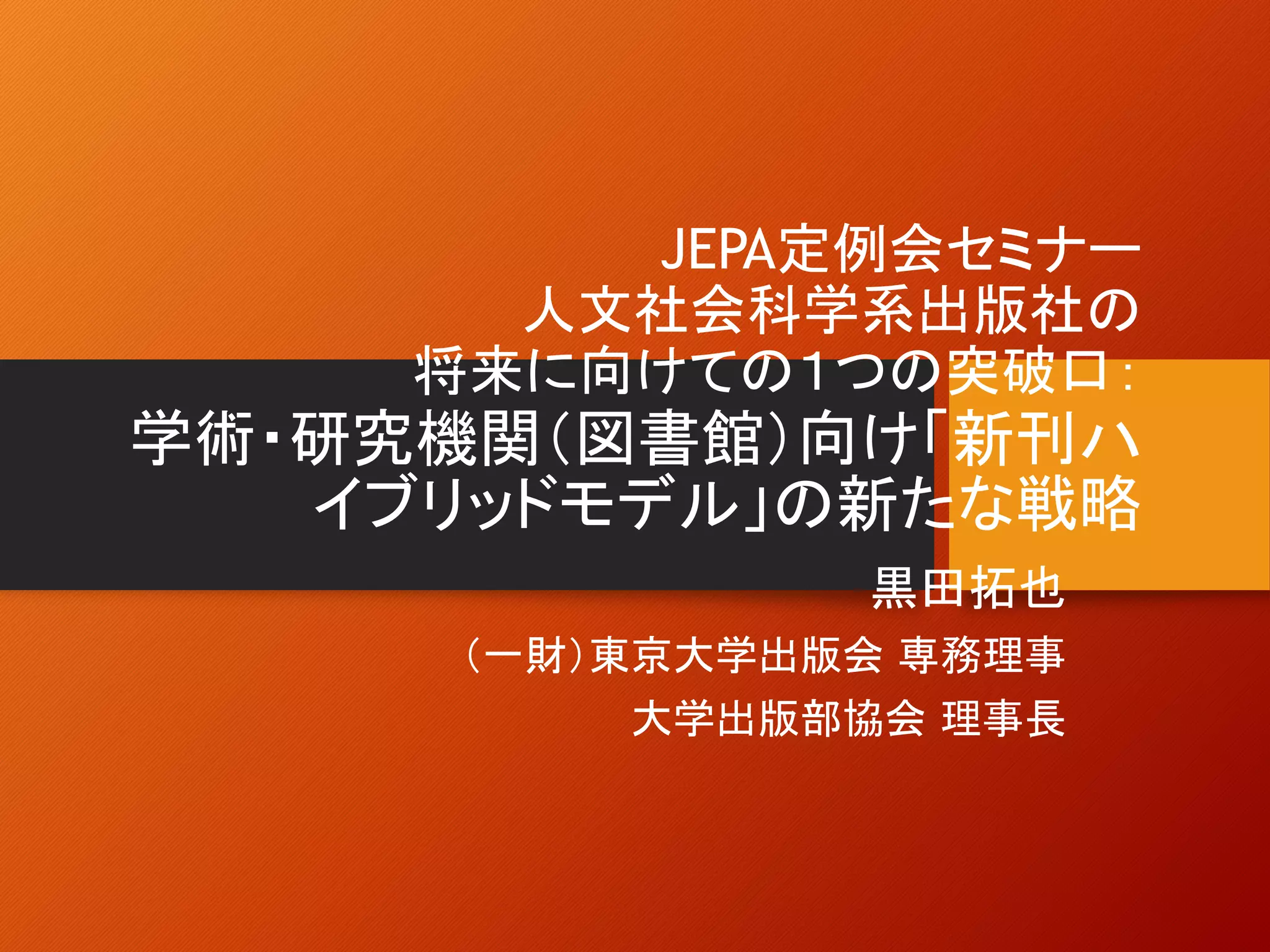 JEPA定例会セミナー
人文社会科学系出版社の
将来に向けての１つの突破口：
学術・研究機関（図書館）向け「新刊ハイブリッドモデル」の新たな戦略

黒田拓也

（一財）東京大学出版会 専務理事

大学出版部協会 理事長